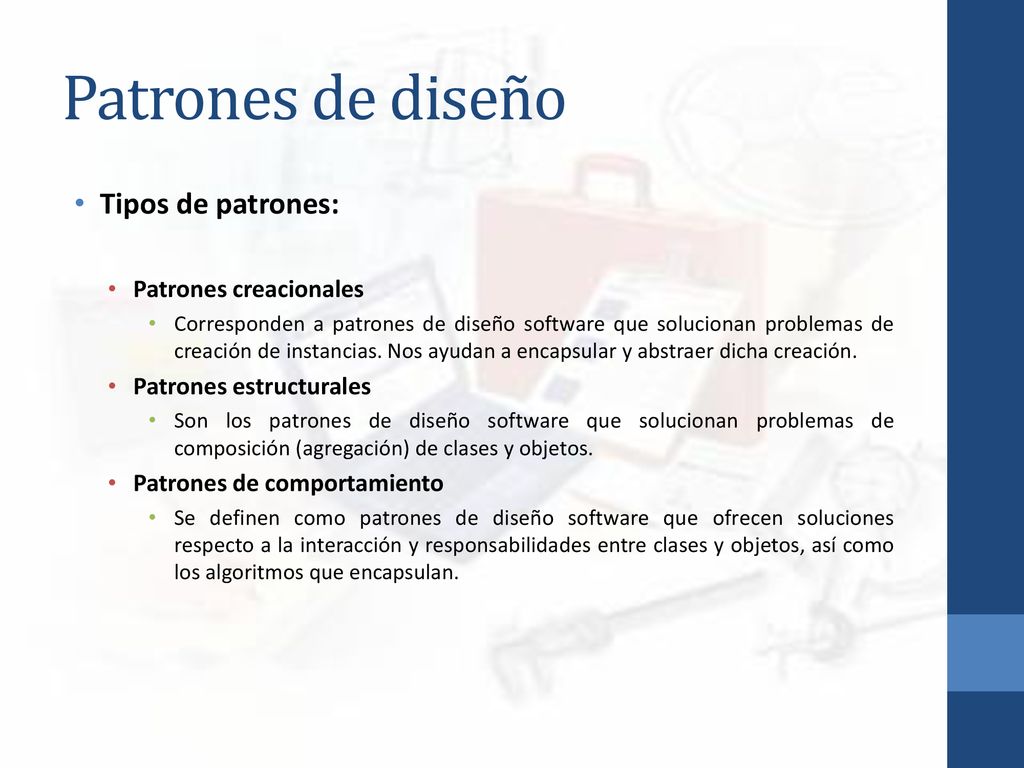 Patrones de diseño

• Tipos de patrones:

• Patrones creacionales
  • Corresponden a patrones de diseño software que solucionan problemas de creación de instancias. Nos ayudan a encapsular y abstraer dicha creación.
• Patrones estructurales
  • Son los patrones de diseño software que solucionan problemas de composición (agregación) de clases y objetos.
• Patrones de comportamiento
  • Se definen como patrones de diseño software que ofrecen soluciones respecto a la interacción y responsabilidades entre clases y objetos, así como los algoritmos que encapsulan.